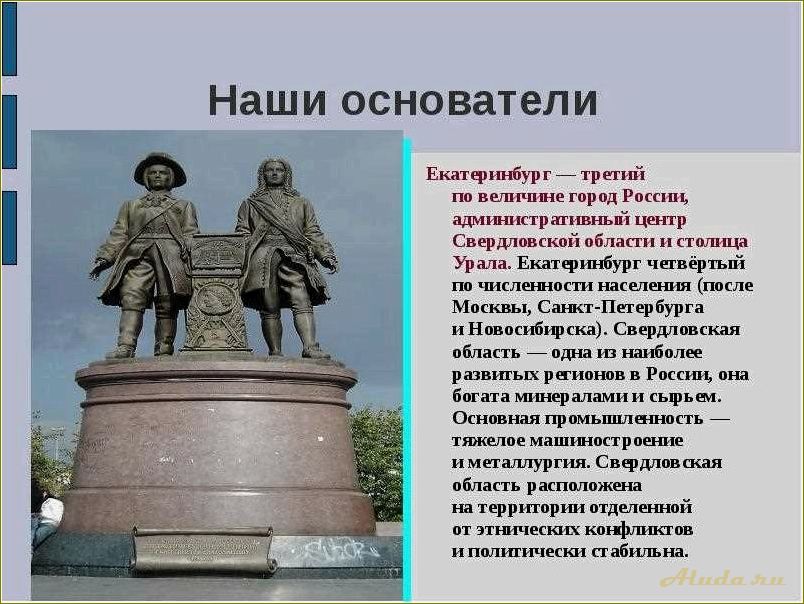 Наши основатели

Екатеринбург — третий по величине город России, административный центр Свердловской области и столица Урала. Екатеринбург четвёртый по численности населения (после Москвы, Санкт-Петербурга и Новосибирска). Свердловская область — одна из наиболее развитых регионов в России, она богата минералами и сырьем. Основная промышленность — тяжелое машиностроение и металлургия. Свердловская область расположена на территории отделенной от этнических конфликтов и политически стабильна.

Aluda.ru